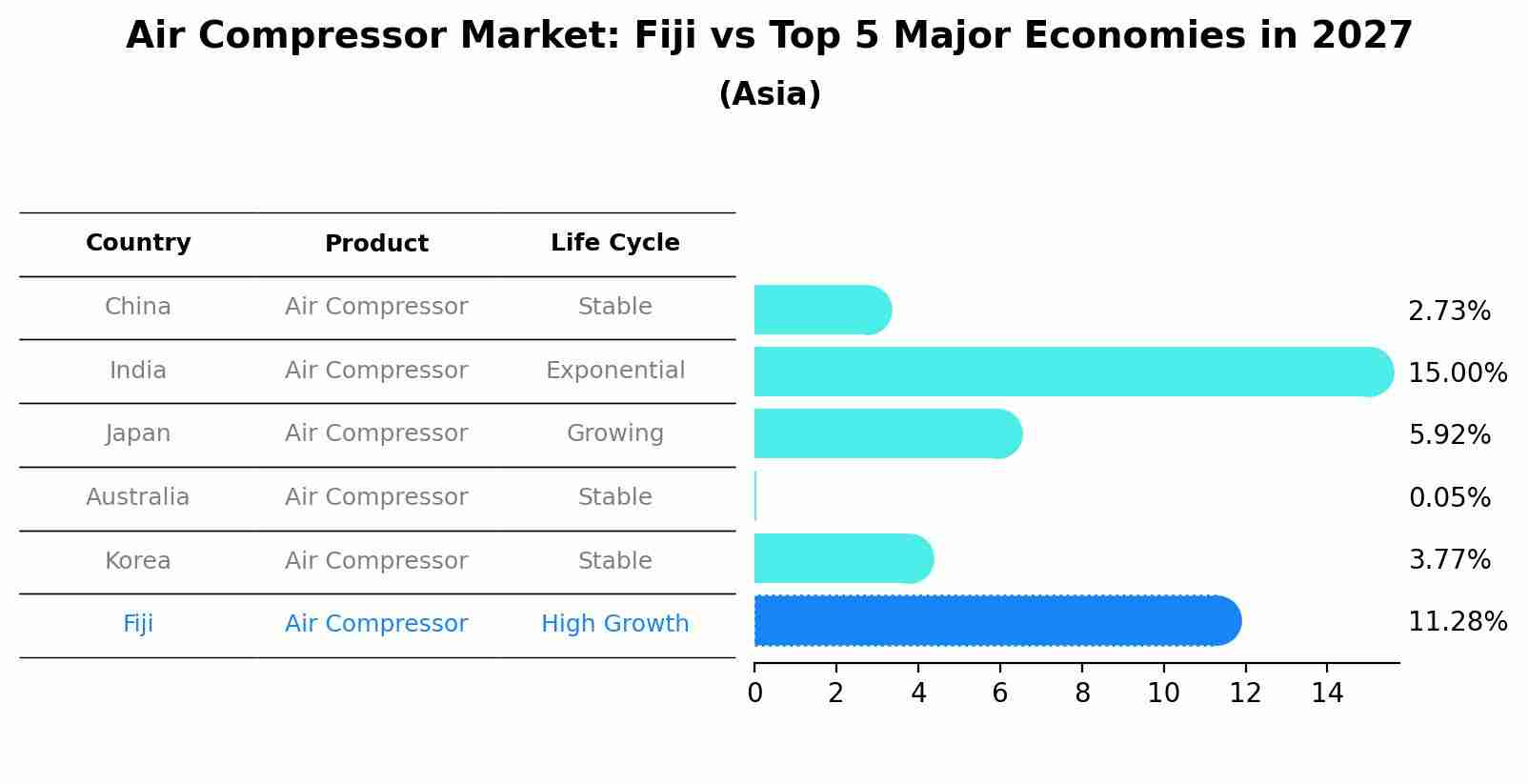 Air Compressor Market: Fiji vs Top 5 Major Economies in 2027
(Asia)

| Country | Product | Life Cycle | |
|---|---|---|---|
| China | Air Compressor | Stable | 2.73% |
| India | Air Compressor | Exponential | 15.00% |
| Japan | Air Compressor | Growing | 5.92% |
| Australia | Air Compressor | Stable | 0.05% |
| Korea | Air Compressor | Stable | 3.77% |
| Fiji | Air Compressor | High Growth | 11.28% |

0 2 4 6 8 10 12 14